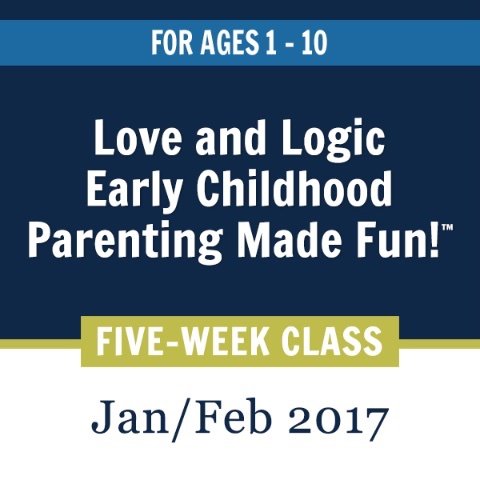 FOR AGES 1 - 10

Love and Logic Early Childhood Parenting Made Fun!™

FIVE-WEEK CLASS

Jan/Feb 2017